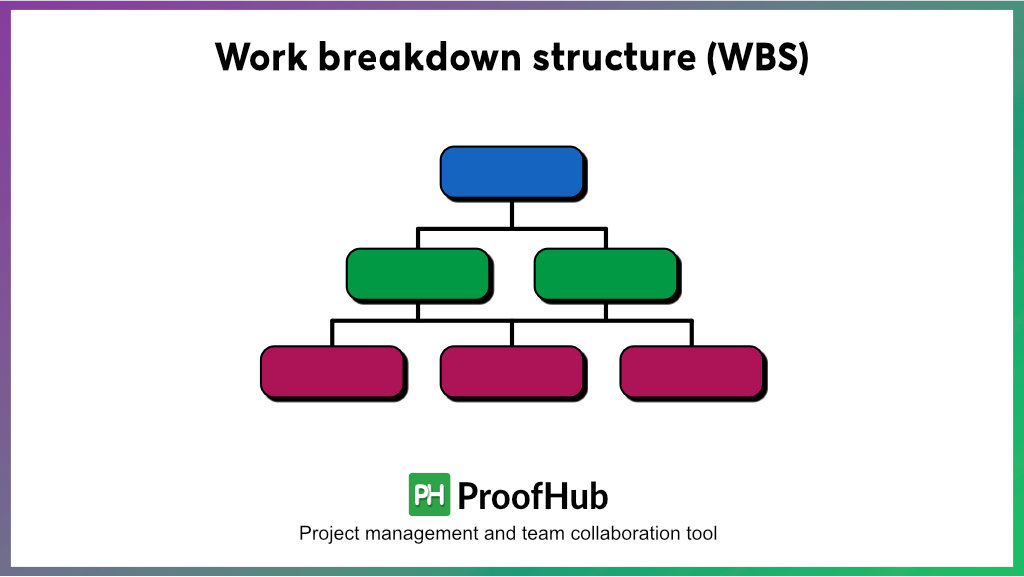 Work breakdown structure (WBS)

PH ProofHub

Project management and team collaboration tool